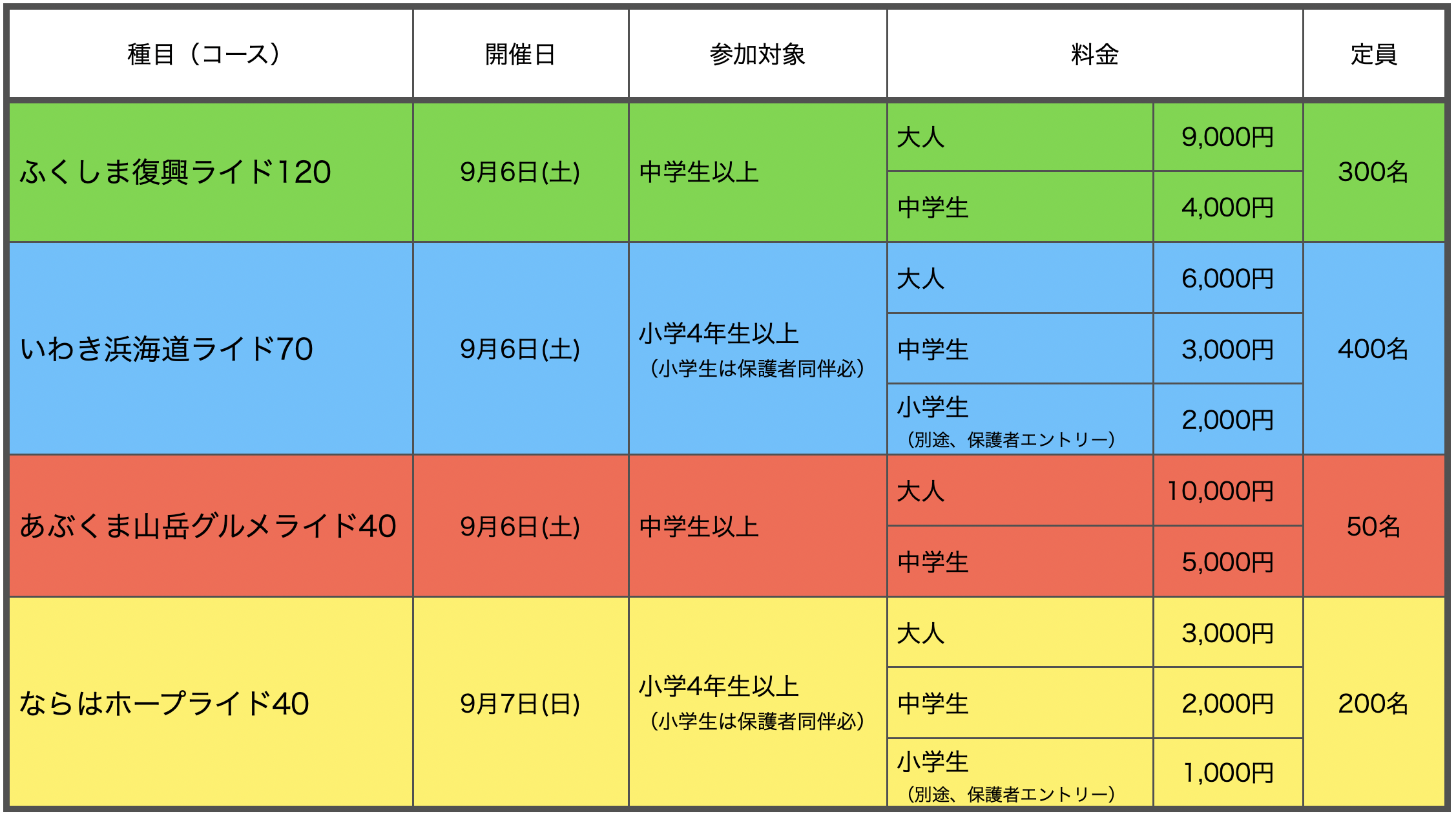 | 種目（コース） | 開催日 | 参加対象 | 料金 | | 定員 |
|---|---|---|---|---|---|
| ふくしま復興ライド120 | 9月6日(土) | 中学生以上 | 大人 | 9,000円 | 300名 |
| | | | 中学生 | 4,000円 | |
| いわき浜海道ライド70 | 9月6日(土) | 小学4年生以上（小学生は保護者同伴必） | 大人 | 6,000円 | 400名 |
| | | | 中学生 | 3,000円 | |
| | | | 小学生（別途、保護者エントリー） | 2,000円 | |
| あぶくま山岳グルメライド40 | 9月6日(土) | 中学生以上 | 大人 | 10,000円 | 50名 |
| | | | 中学生 | 5,000円 | |
| ならはホープライド40 | 9月7日(日) | 小学4年生以上（小学生は保護者同伴必） | 大人 | 3,000円 | 200名 |
| | | | 中学生 | 2,000円 | |
| | | | 小学生（別途、保護者エントリー） | 1,000円 | |